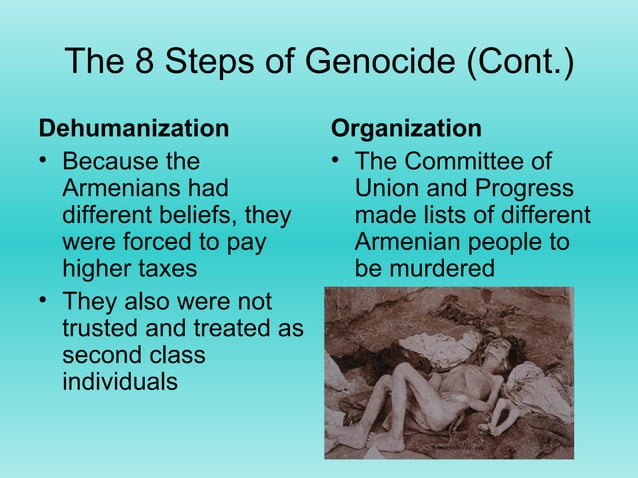 The 8 Steps of Genocide (Cont.)

Dehumanization

• Because the Armenians had different beliefs, they were forced to pay higher taxes

• They also were not trusted and treated as second class individuals

Organization

• The Committee of Union and Progress made lists of different Armenian people to be murdered